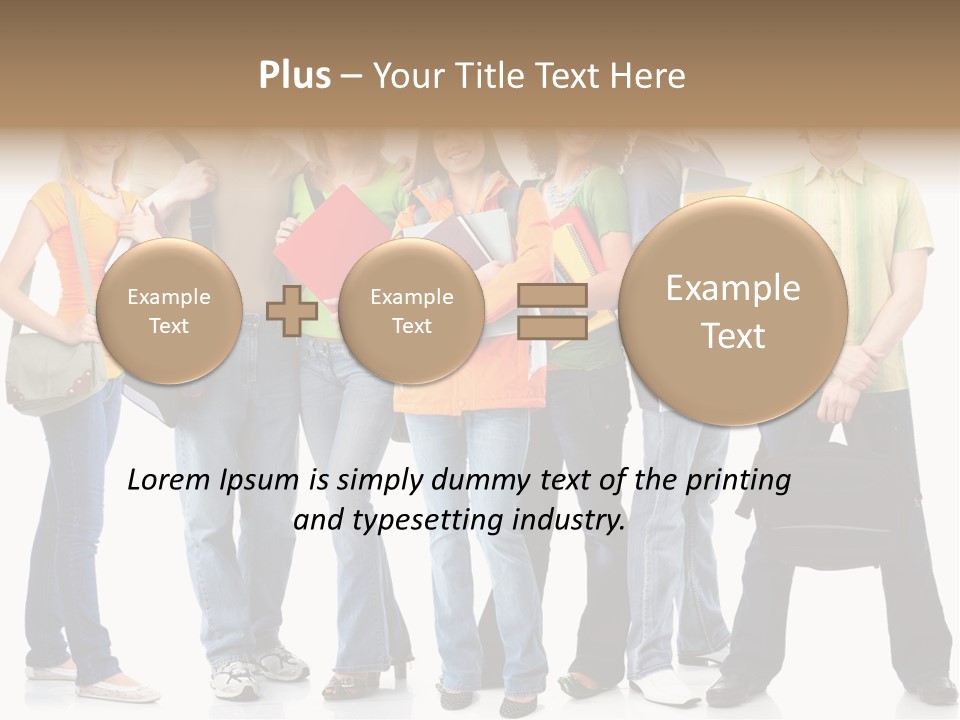 Plus – Your Title Text Here

Example Text

Example Text

Example Text

Lorem Ipsum is simply dummy text of the printing and typesetting industry.